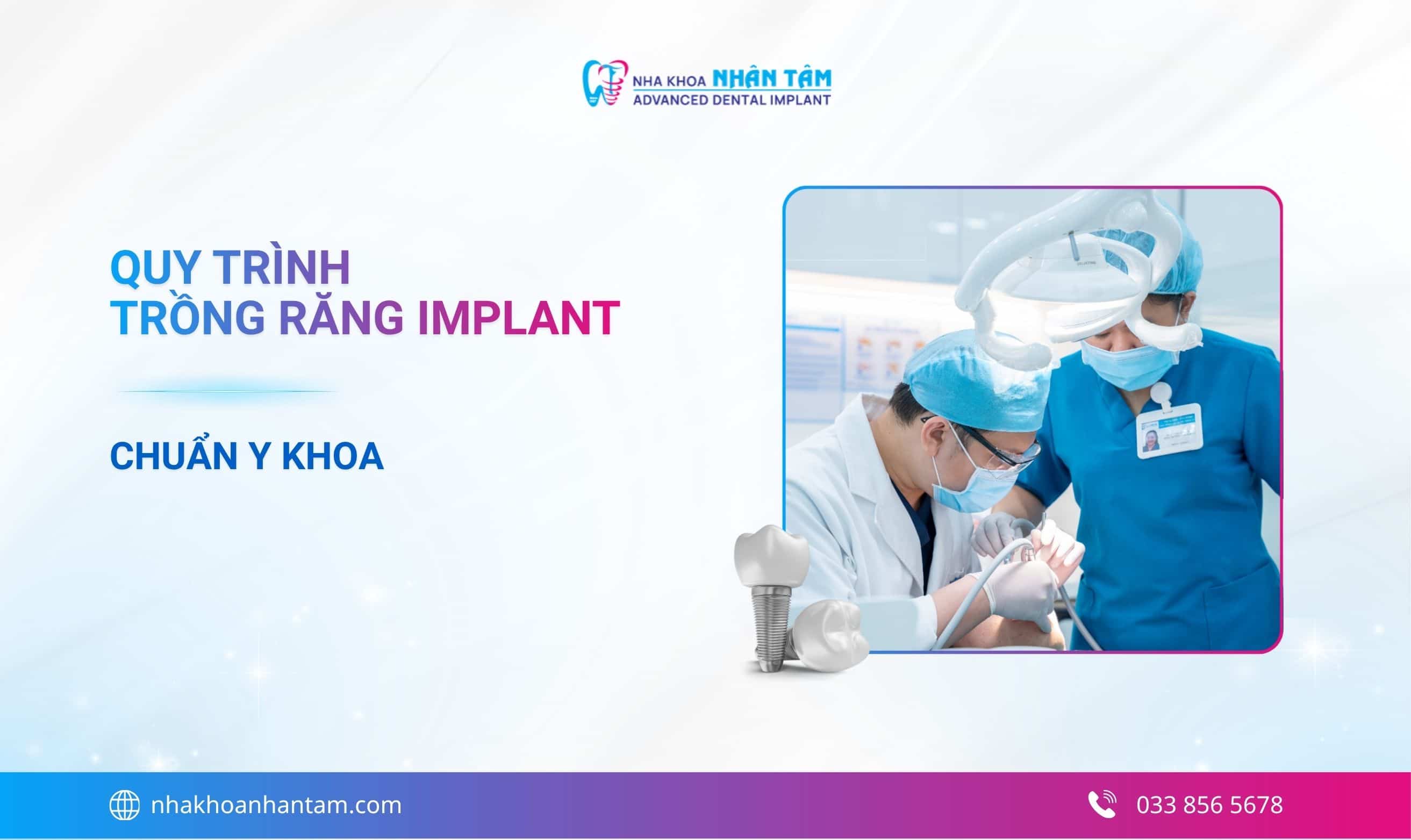 NHA KHOA NHÂN TÂM
ADVANCED DENTAL IMPLANT

QUY TRÌNH
TRỒNG RĂNG IMPLANT

CHUẨN Y KHOA

nhakhoanhantam.com

033 856 5678